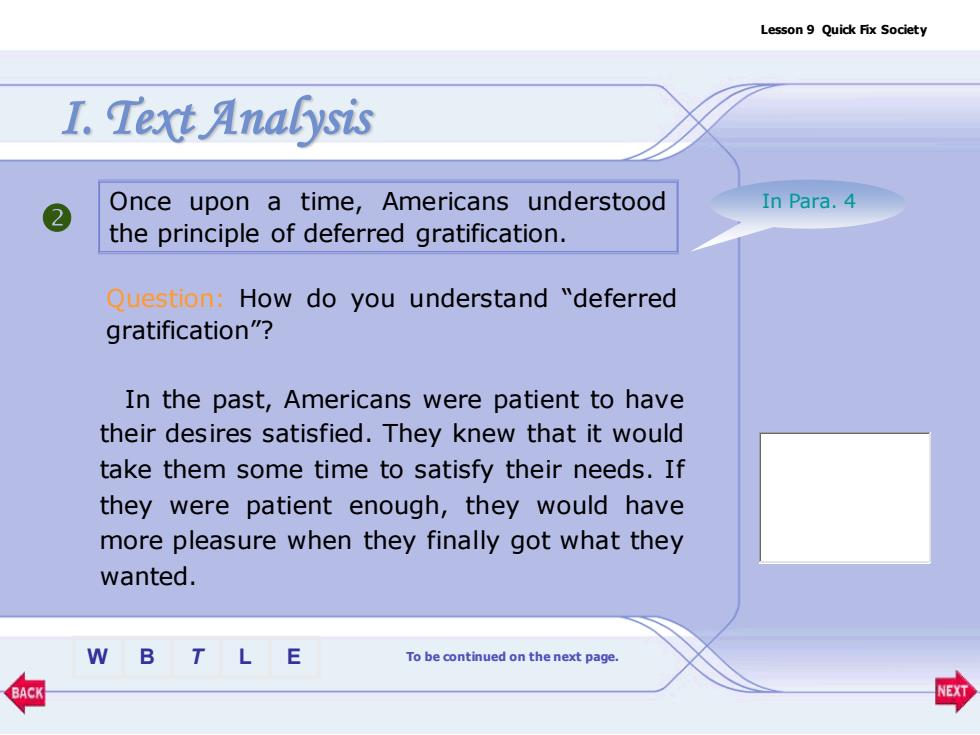 Lesson 9 Quick Fix Society

I. Text Analysis

2

Once upon a time, Americans understood the principle of deferred gratification.

In Para. 4

Question: How do you understand “deferred gratification”?

In the past, Americans were patient to have their desires satisfied. They knew that it would take them some time to satisfy their needs. If they were patient enough, they would have more pleasure when they finally got what they wanted.

W B T L E

To be continued on the next page.

BACK

NEXT